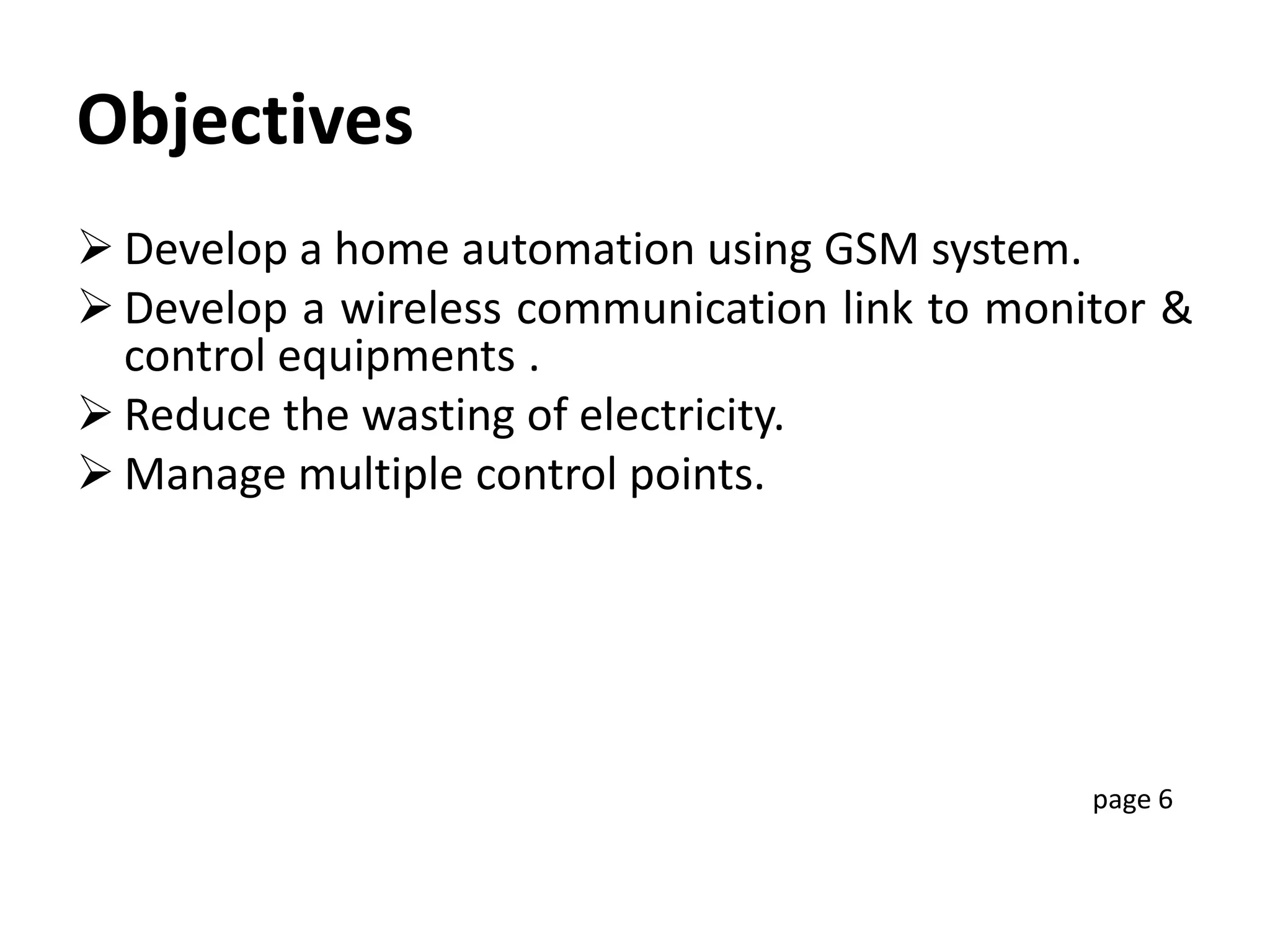 Objectives

➢ Develop a home automation using GSM system.
➢ Develop a wireless communication link to monitor & control equipments .
➢ Reduce the wasting of electricity.
➢ Manage multiple control points.

page 6